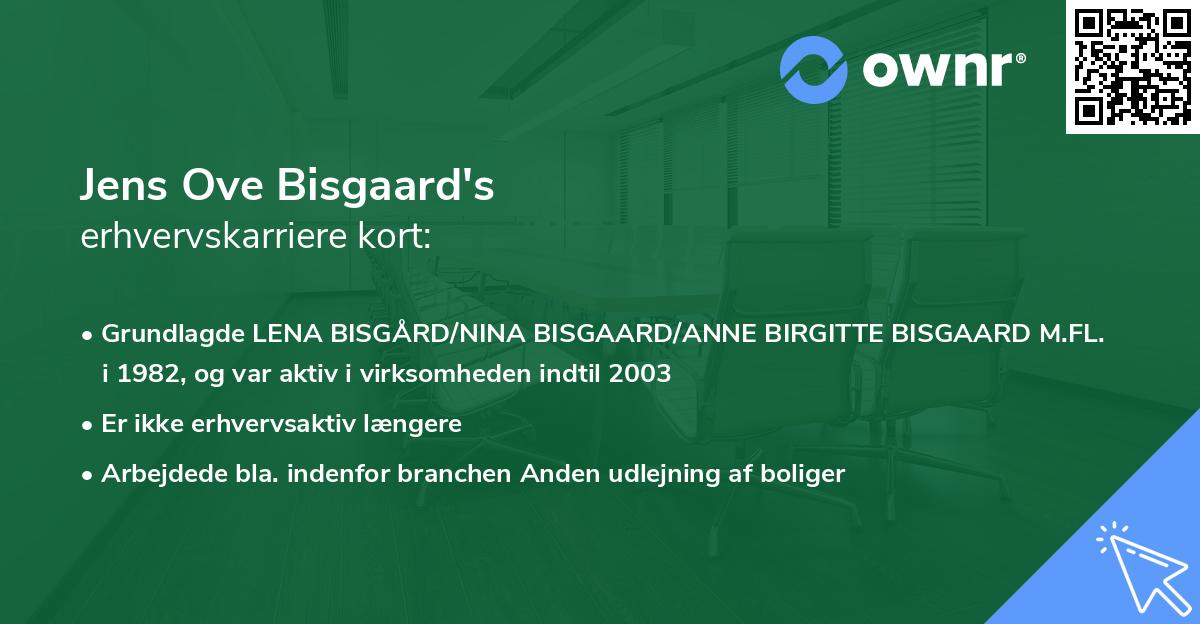 ownr®

Jens Ove Bisgaard's
erhvervskarriere kort:

• Grundlagde LENA BISGÅRD/NINA BISGAARD/ANNE BIRGITTE BISGAARD M.FL. i 1982, og var aktiv i virksomheden indtil 2003
• Er ikke erhvervsaktiv længere
• Arbejdede bla. indenfor branchen Anden udlejning af boliger